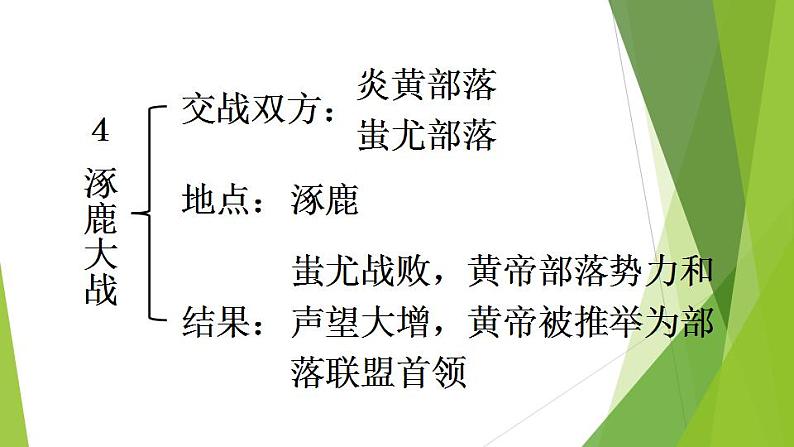 4 涿鹿大战

交战双方：炎黄部落
蚩尤部落

地点：涿鹿

结果：蚩尤战败，黄帝部落势力和声望大增，黄帝被推举为部落联盟首领